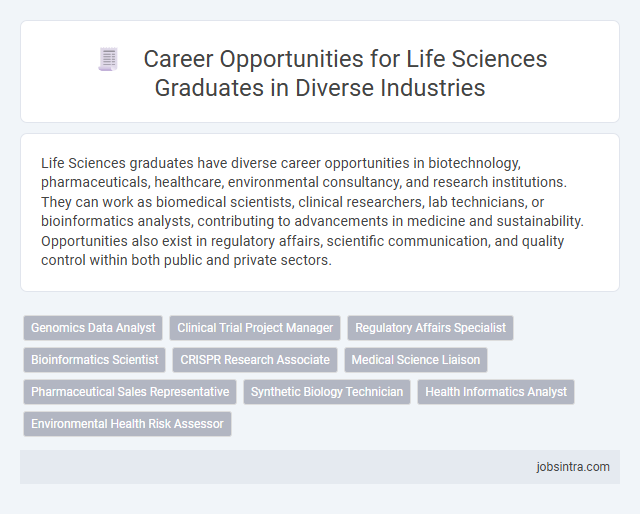 Career Opportunities for Life Sciences Graduates in Diverse Industries

Life Sciences graduates have diverse career opportunities in biotechnology, pharmaceuticals, healthcare, environmental consultancy, and research institutions. They can work as biomedical scientists, clinical researchers, lab technicians, or bioinformatics analysts, contributing to advancements in medicine and sustainability. Opportunities also exist in regulatory affairs, scientific communication, and quality control within both public and private sectors.

Genomics Data Analyst
Clinical Trial Project Manager
Regulatory Affairs Specialist
Bioinformatics Scientist
CRISPR Research Associate
Medical Science Liaison
Pharmaceutical Sales Representative
Synthetic Biology Technician
Health Informatics Analyst
Environmental Health Risk Assessor

jobsintra.com